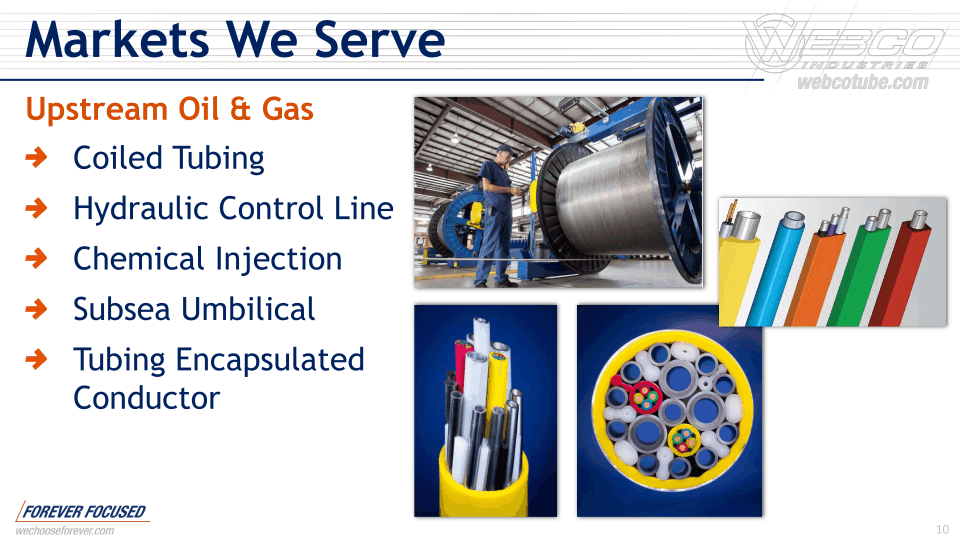 Markets We Serve

WEBCO INDUSTRIES
webcotube.com

Upstream Oil & Gas

Coiled Tubing

Hydraulic Control Line

Chemical Injection

Subsea Umbilical

Tubing Encapsulated Conductor

FOREVER FOCUSED
wechooseforever.com

10